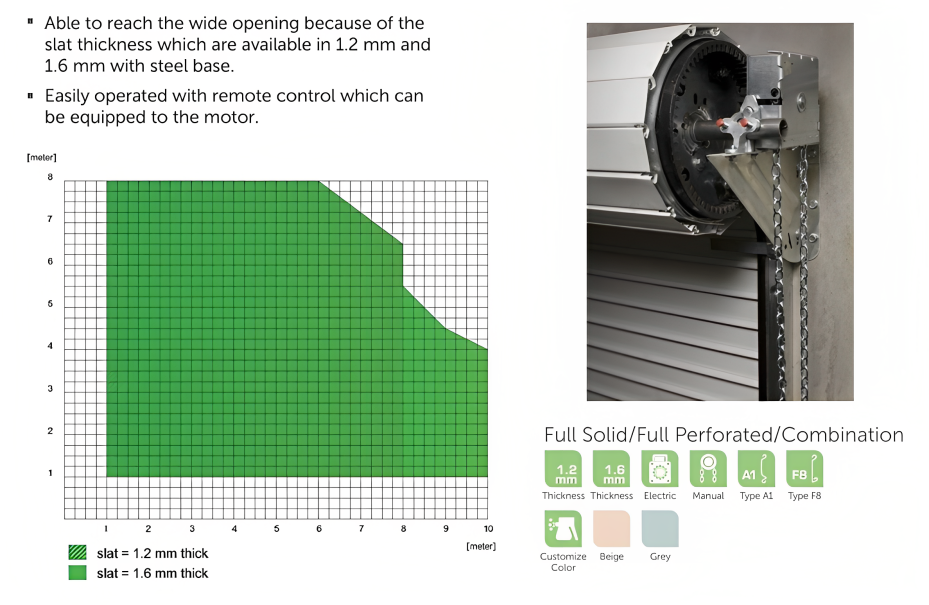 ▪ Able to reach the wide opening because of the slat thickness which are available in 1.2 mm and 1.6 mm with steel base.

▪ Easily operated with remote control which can be equipped to the motor.

[meter]

8
7
6
5
4
3
2
1

1 2 3 4 5 6 7 8 9 10

[meter]

slat = 1.2 mm thick
slat = 1.6 mm thick

Full Solid/Full Perforated/Combination

1.2 mm
Thickness

1.6 mm
Thickness

Electric

Manual

A1
Type A1

F8
Type F8

Customize Color

Beige

Grey